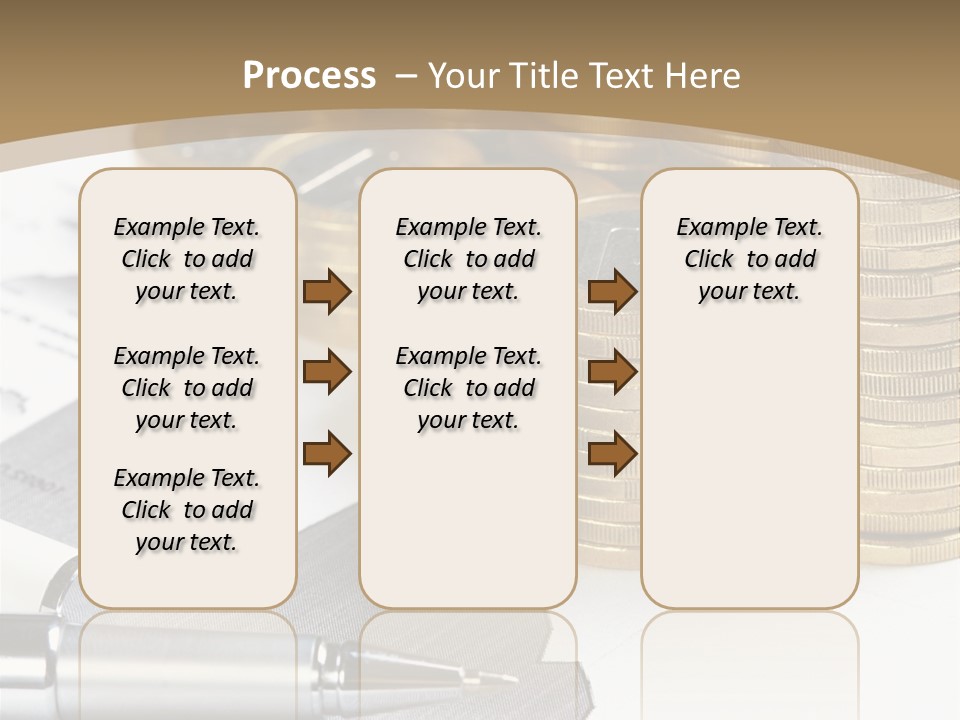 Process – Your Title Text Here

Example Text. Click to add your text.

Example Text. Click to add your text.

Example Text. Click to add your text.

Example Text. Click to add your text.

Example Text. Click to add your text.

Example Text. Click to add your text.